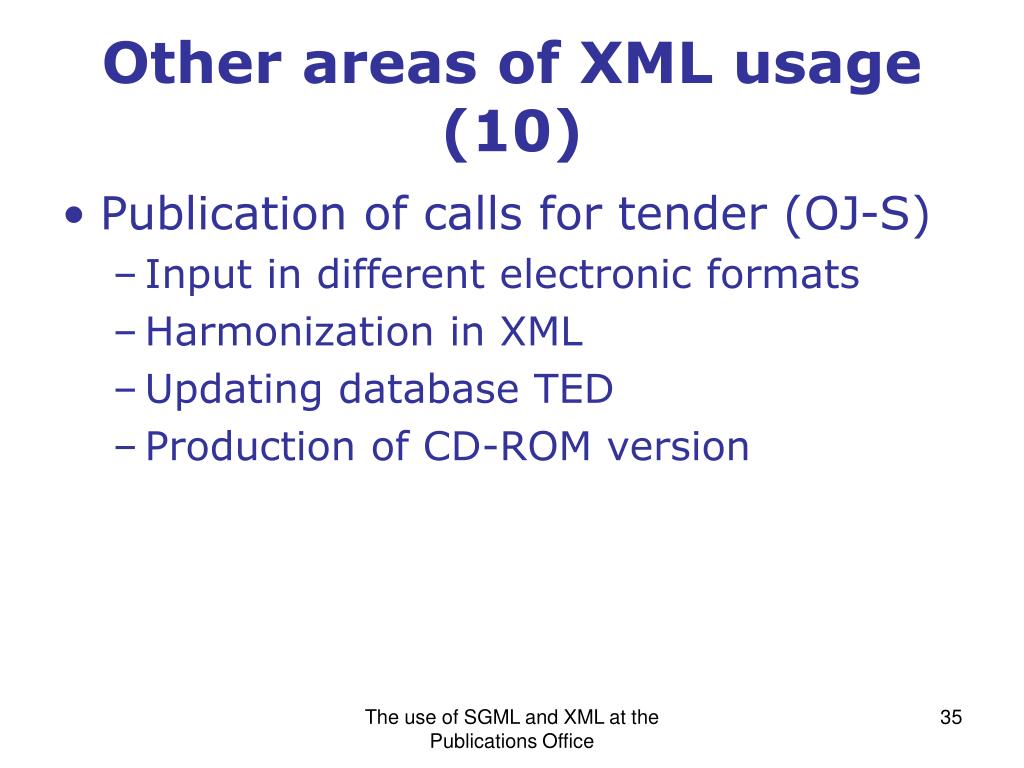 Other areas of XML usage (10)

• Publication of calls for tender (OJ-S)
– Input in different electronic formats
– Harmonization in XML
– Updating database TED
– Production of CD-ROM version

The use of SGML and XML at the Publications Office

35